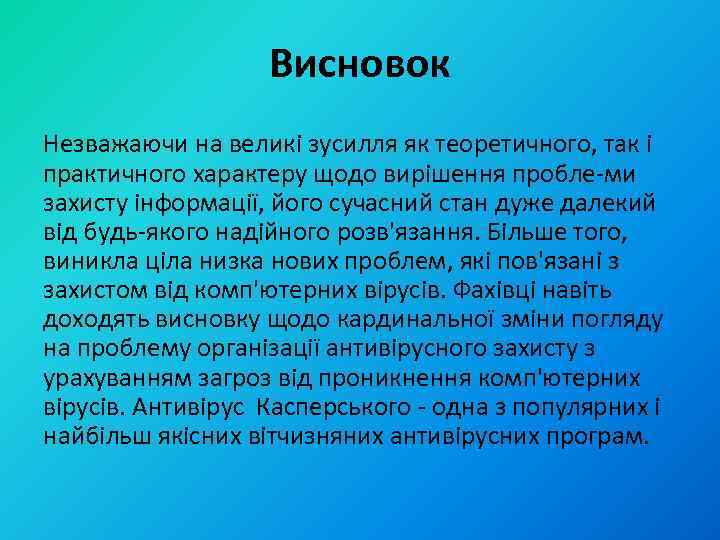 Висновок

Незважаючи на великі зусилля як теоретичного, так і практичного характеру щодо вирішення пробле-ми захисту інформації, його сучасний стан дуже далекий від будь-якого надійного розв'язання. Більше того, виникла ціла низка нових проблем, які пов'язані з захистом від комп'ютерних вірусів. Фахівці навіть доходять висновку щодо кардинальної зміни погляду на проблему організації антивірусного захисту з урахуванням загроз від проникнення комп'ютерних вірусів. Антивірус Касперського - одна з популярних і найбільш якісних вітчизняних антивірусних програм.